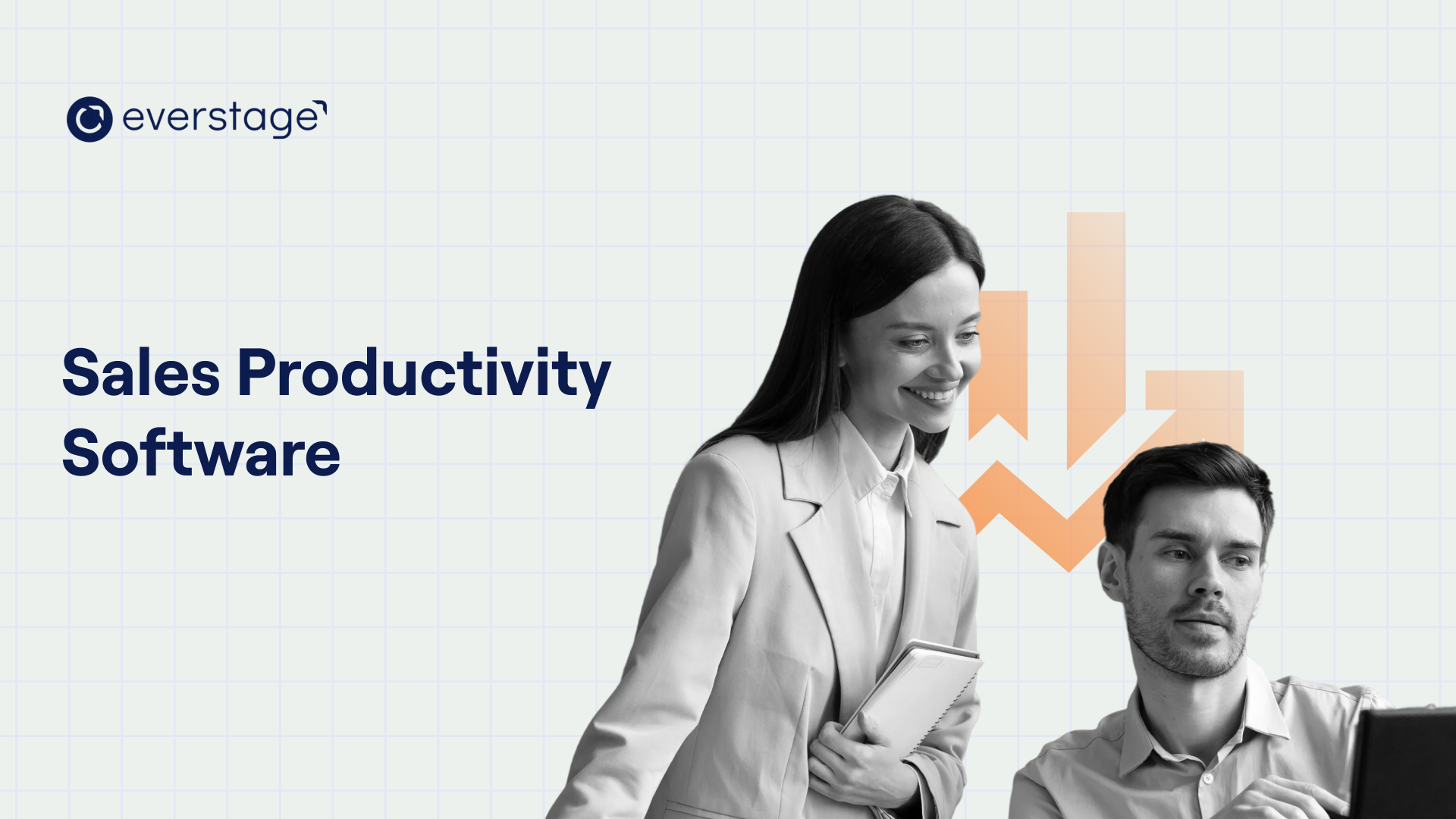 everstage

Sales Productivity Software